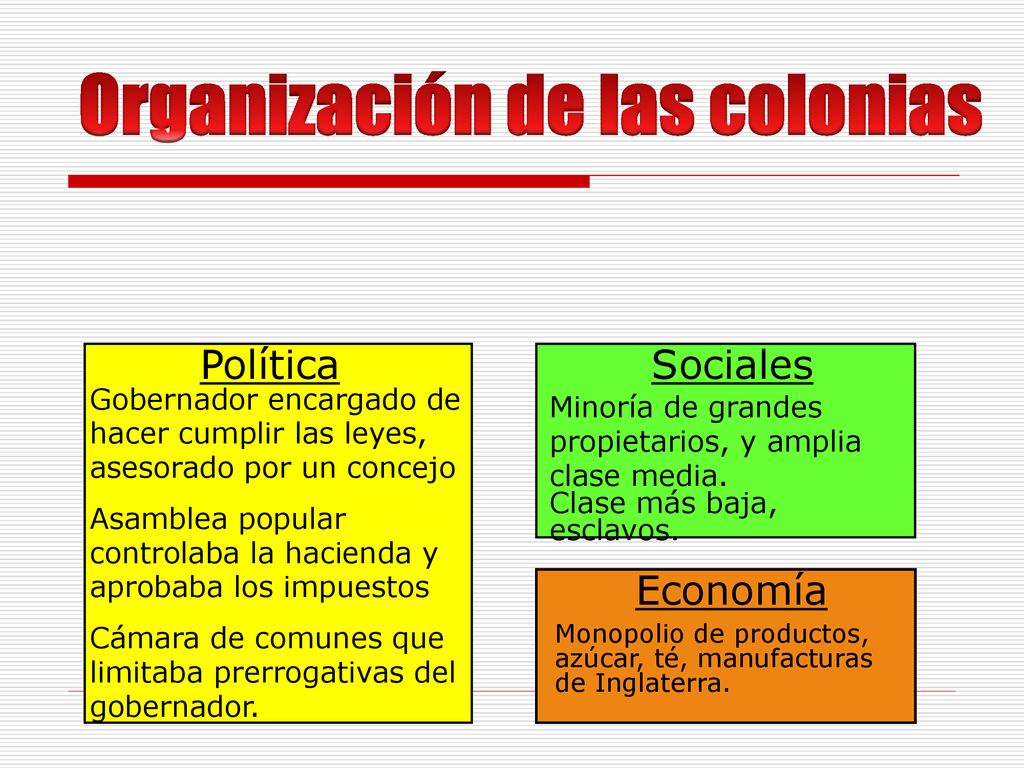 Organización de las colonias

Política
Gobernador encargado de hacer cumplir las leyes, asesorado por un concejo

Asamblea popular controlaba la hacienda y aprobaba los impuestos

Cámara de comunes que limitaba prerrogativas del gobernador.

Sociales
Minoría de grandes propietarios, y amplia clase media.
Clase más baja, esclavos.

Economía
Monopolio de productos, azúcar, té, manufacturas de Inglaterra.